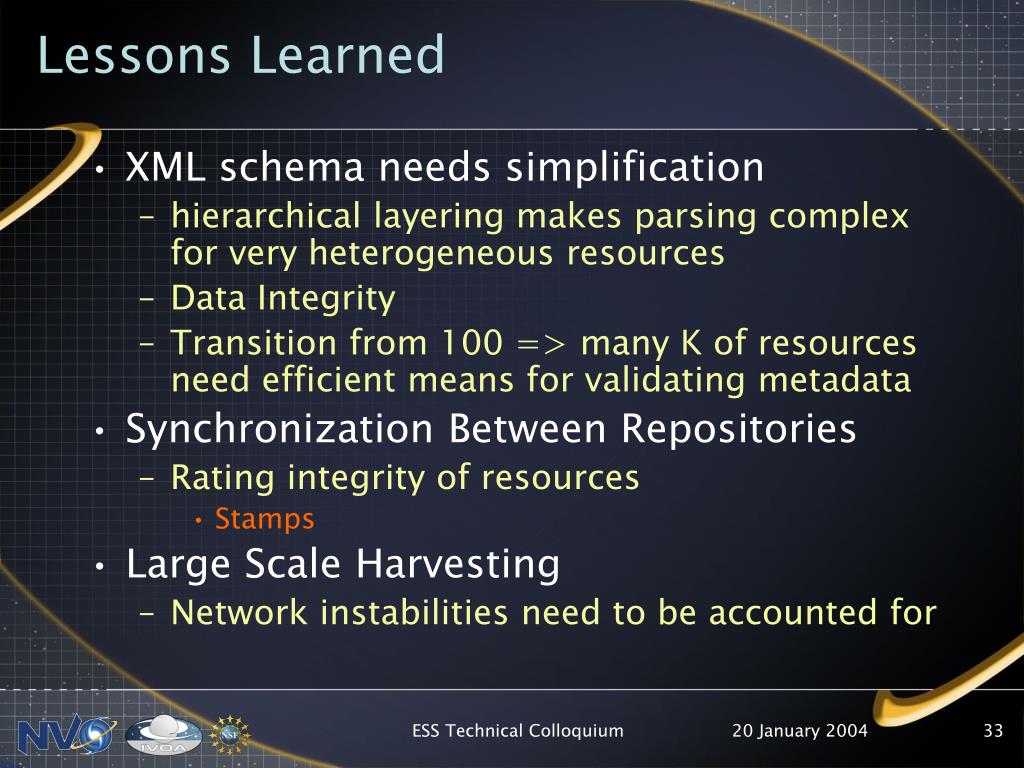 Lessons Learned

• XML schema needs simplification
– hierarchical layering makes parsing complex for very heterogeneous resources
– Data Integrity
– Transition from 100 => many K of resources need efficient means for validating metadata
• Synchronization Between Repositories
– Rating integrity of resources
• Stamps
• Large Scale Harvesting
– Network instabilities need to be accounted for

NVO IVOA NSF

ESS Technical Colloquium 20 January 2004 33